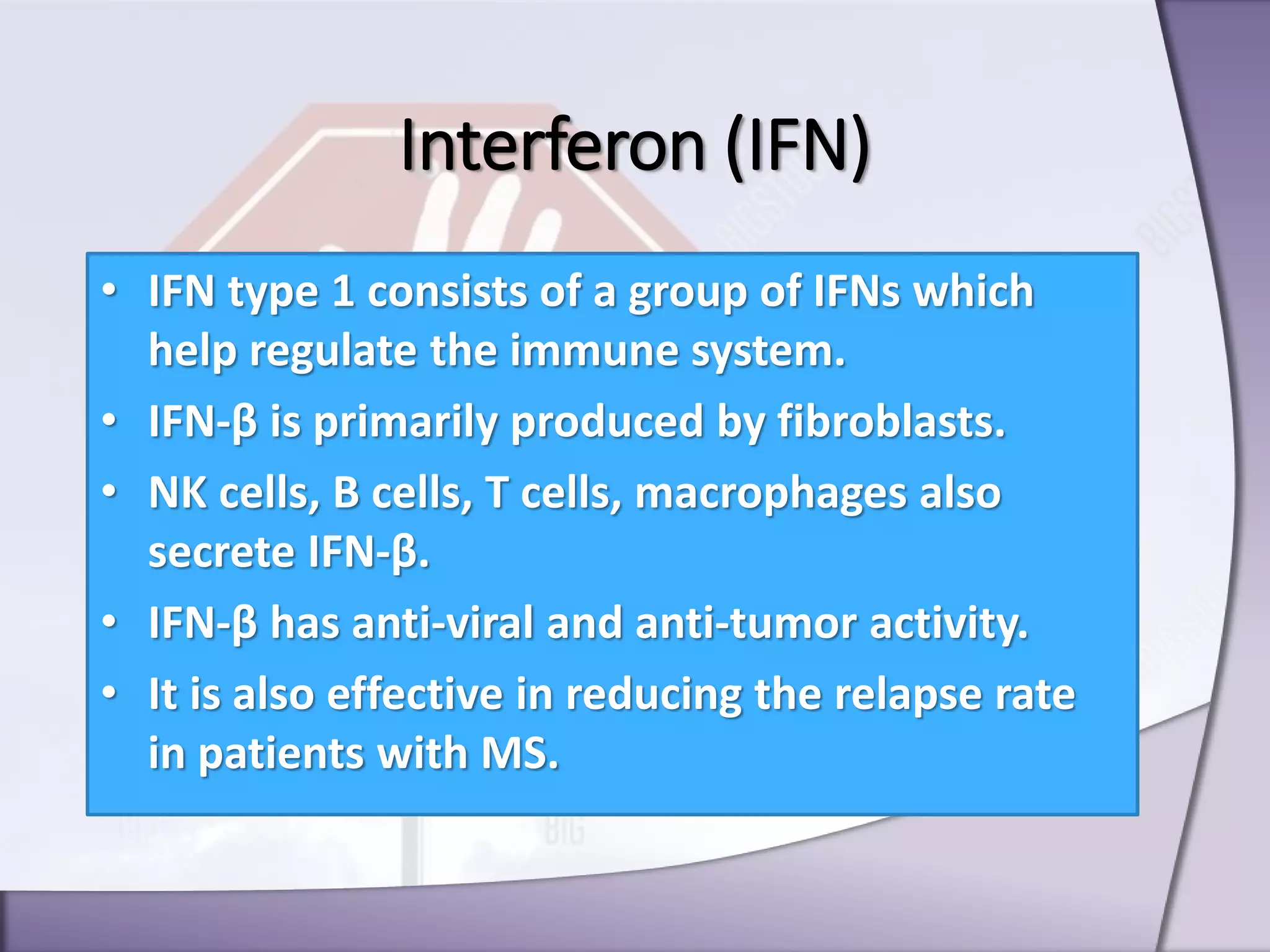 Interferon (IFN)

• IFN type 1 consists of a group of IFNs which help regulate the immune system.
• IFN-β is primarily produced by fibroblasts.
• NK cells, B cells, T cells, macrophages also secrete IFN-β.
• IFN-β has anti-viral and anti-tumor activity.
• It is also effective in reducing the relapse rate in patients with MS.